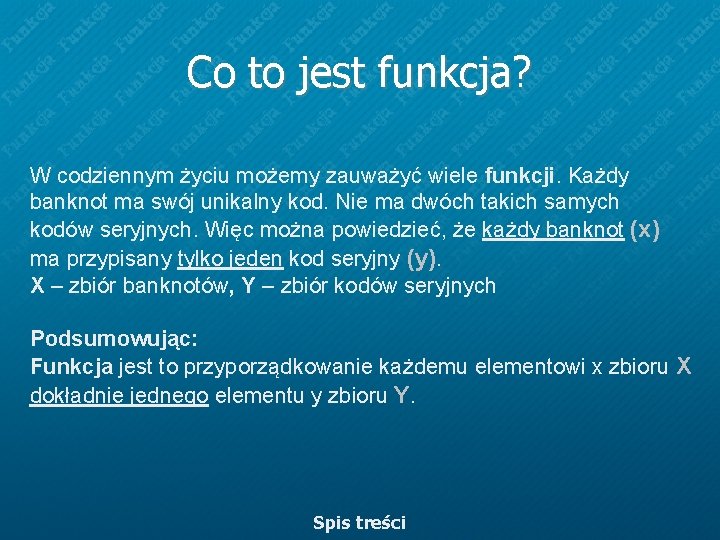 Co to jest funkcja?

W codziennym życiu możemy zauważyć wiele funkcji. Każdy banknot ma swój unikalny kod. Nie ma dwóch takich samych kodów seryjnych. Więc można powiedzieć, że każdy banknot (x) ma przypisany tylko jeden kod seryjny (y).
X – zbiór banknotów, Y – zbiór kodów seryjnych

Podsumowując:
Funkcja jest to przyporządkowanie każdemu elementowi x zbioru X dokładnie jednego elementu y zbioru Y.

Spis treści

Funkcja